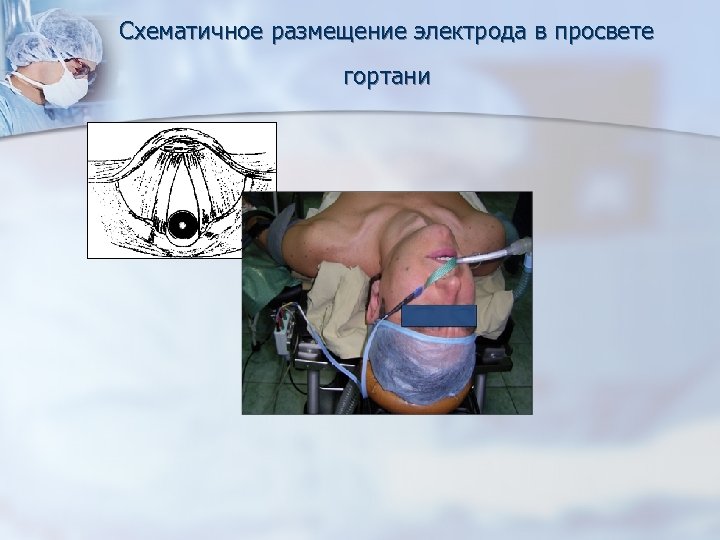 Схематичное размещение электрода в просвете гортани